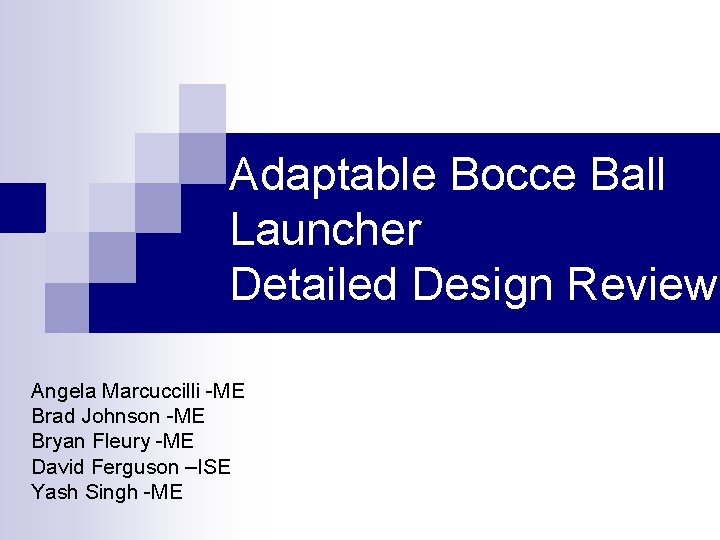 Adaptable Bocce Ball Launcher
Detailed Design Review

Angela Marcuccilli -ME
Brad Johnson -ME
Bryan Fleury -ME
David Ferguson –ISE
Yash Singh -ME